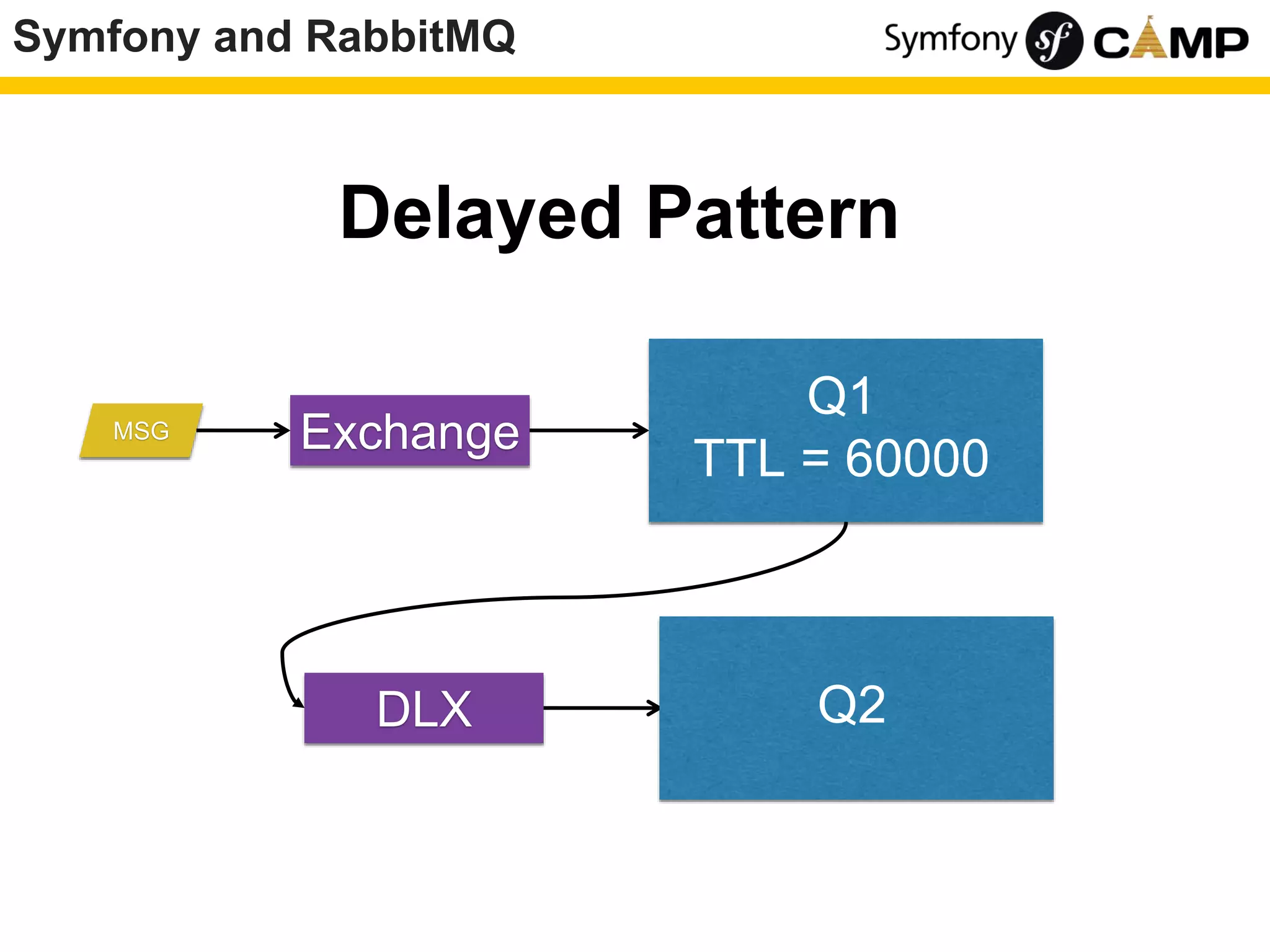 Symfony and RabbitMQ

Symfony sf CAMP

Delayed Pattern

MSG

Exchange

Q1
TTL = 60000

DLX

Q2